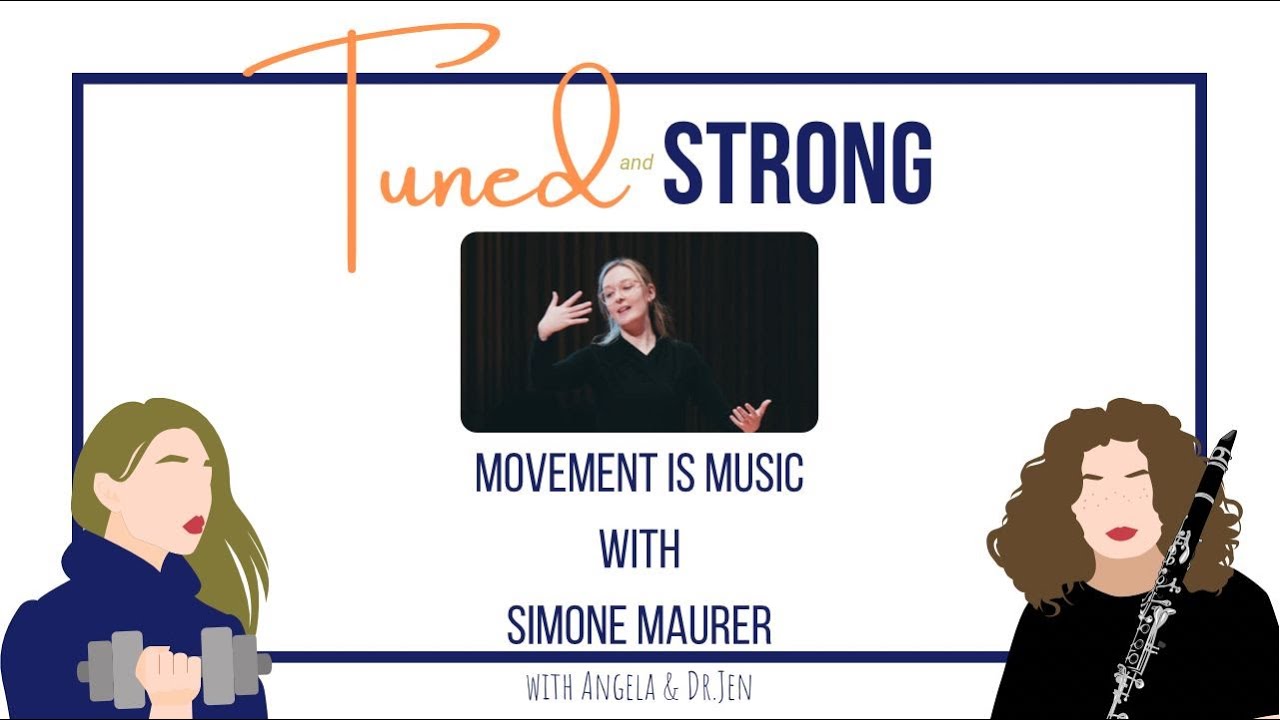 Tuned and STRONG

MOVEMENT IS MUSIC
WITH
SIMONE MAURER

WITH ANGELA & DR.JEN